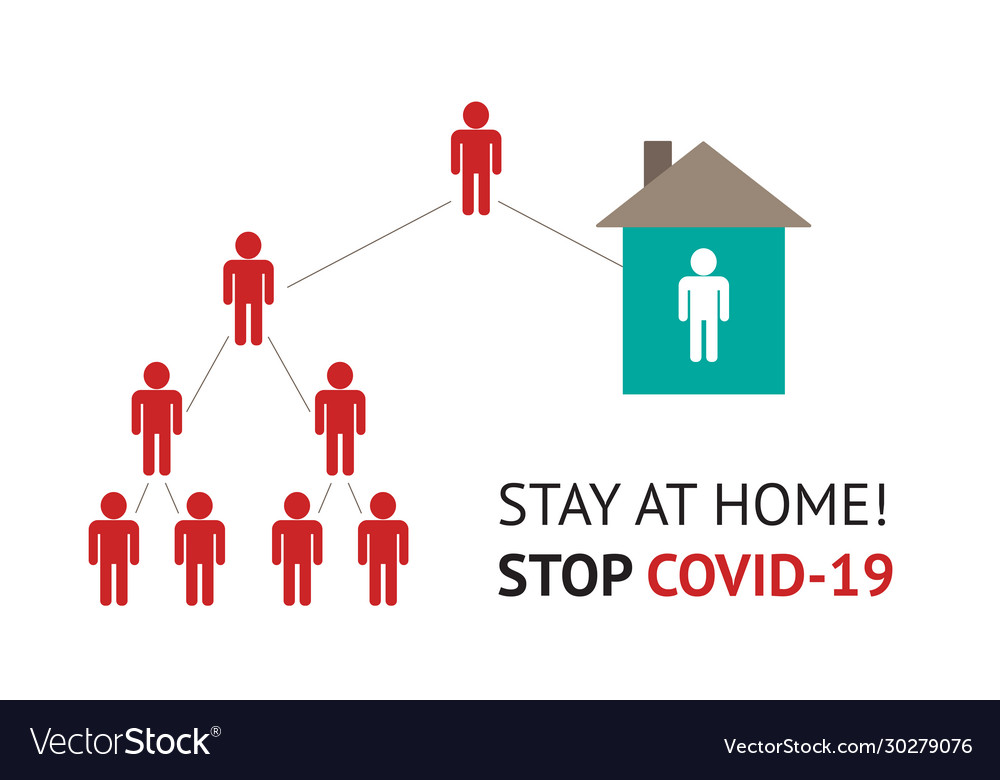 STAY AT HOME!
STOP COVID-19

VectorStock®
VectorStock.com/30279076